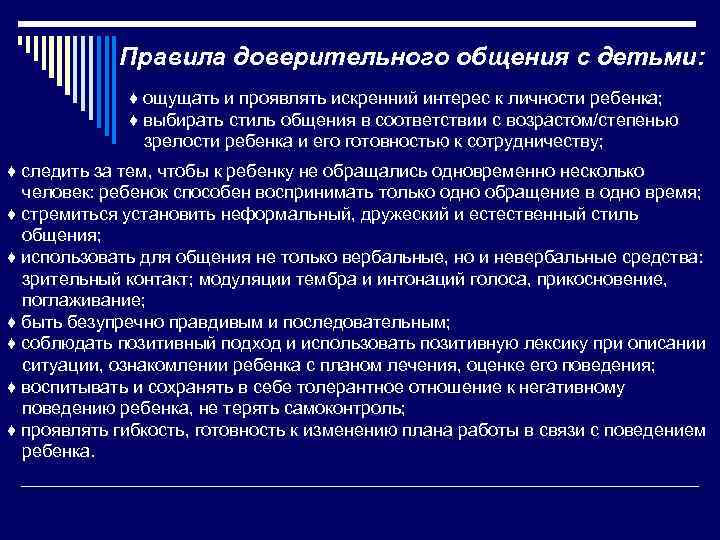 Правила доверительного общения с детьми:

♦ ощущать и проявлять искренний интерес к личности ребенка;
♦ выбирать стиль общения в соответствии с возрастом/степенью зрелости ребенка и его готовностью к сотрудничеству;
♦ следить за тем, чтобы к ребенку не обращались одновременно несколько человек: ребенок способен воспринимать только одно обращение в одно время;
♦ стремиться установить неформальный, дружеский и естественный стиль общения;
♦ использовать для общения не только вербальные, но и невербальные средства: зрительный контакт; модуляции тембра и интонаций голоса, прикосновение, поглаживание;
♦ быть безупречно правдивым и последовательным;
♦ соблюдать позитивный подход и использовать позитивную лексику при описании ситуации, ознакомлении ребенка с планом лечения, оценке его поведения;
♦ воспитывать и сохранять в себе толерантное отношение к негативному поведению ребенка, не терять самоконтроль;
♦ проявлять гибкость, готовность к изменению плана работы в связи с поведением ребенка.